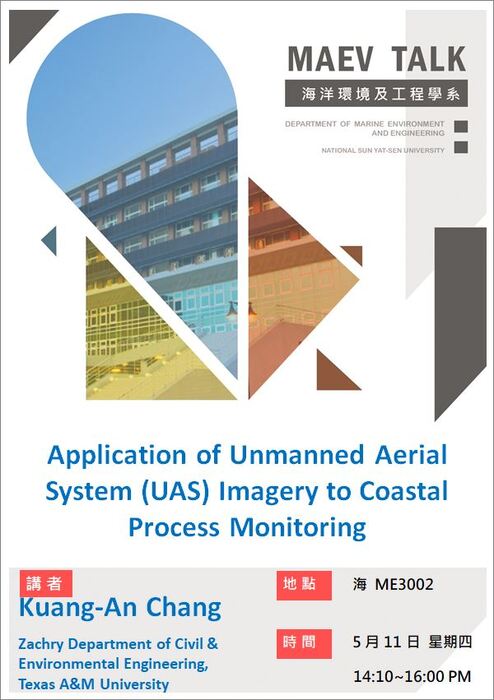 MAEV TALK
海洋環境及工程學系
DEPARTMENT OF MARINE ENVIRONMENT AND ENGINEERING
NATIONAL SUN YAT-SEN UNIVERSITY

Application of Unmanned Aerial System (UAS) Imagery to Coastal Process Monitoring

講者
Kuang-An Chang
Zachry Department of Civil & Environmental Engineering, Texas A&M University

地點
海 ME3002

時間
5月11日 星期四
14:10~16:00 PM